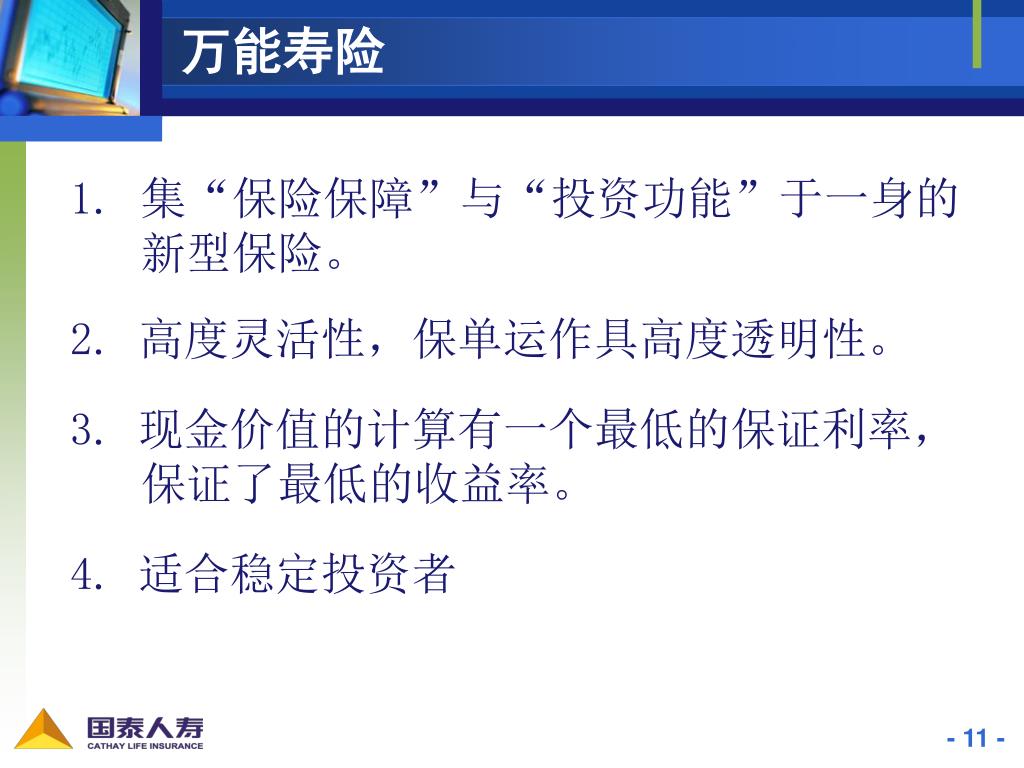 万能寿险

1. 集“保险保障”与“投资功能”于一身的新型保险。

2. 高度灵活性，保单运作具高度透明性。

3. 现金价值的计算有一个最低的保证利率，保证了最低的收益率。

4. 适合稳定投资者

国泰人寿
CATHAY LIFE INSURANCE

- 11 -